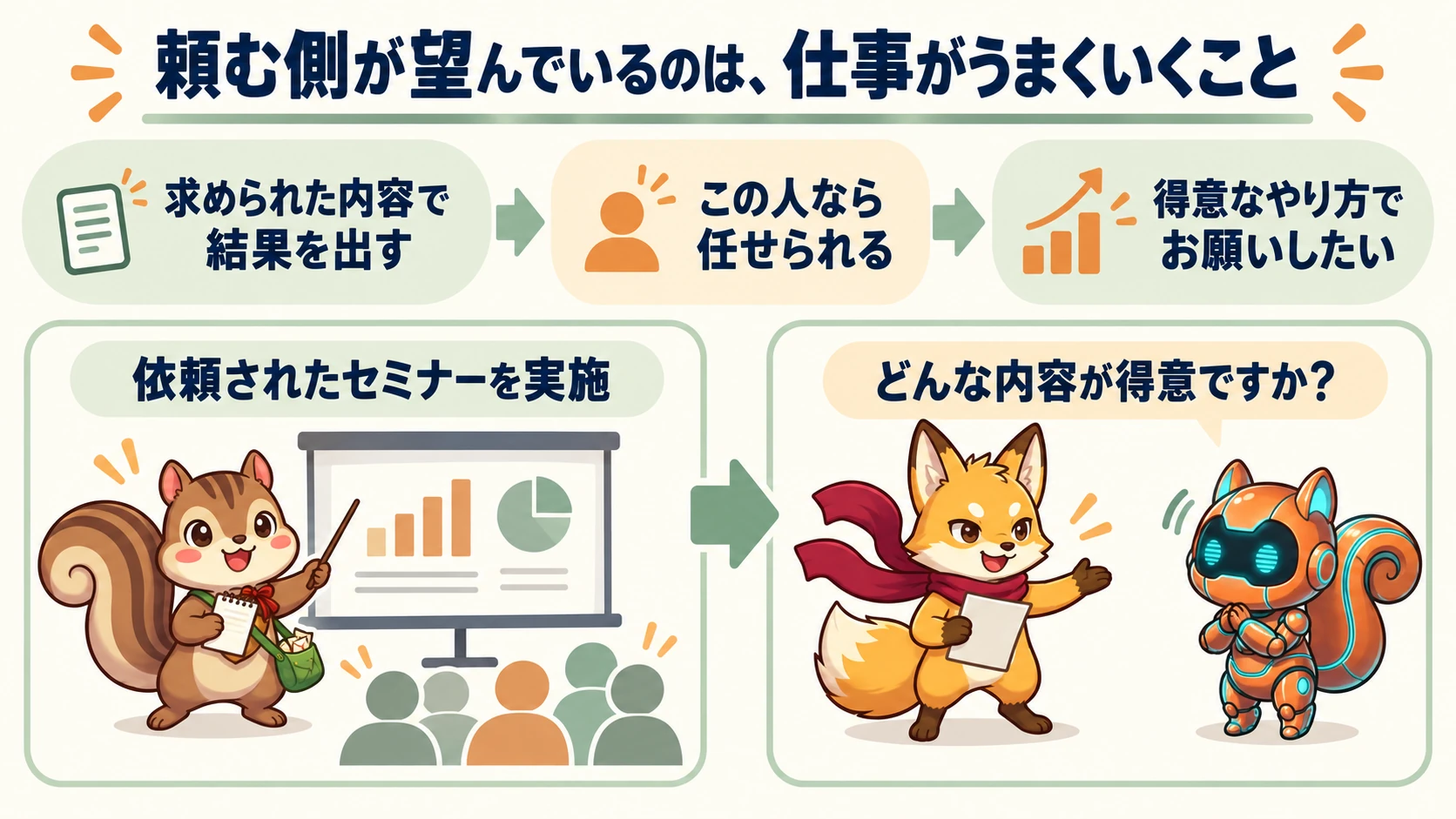 頼む側が望んでいるのは、仕事がうまくいくこと

求められた内容で結果を出す

この人なら任せられる

得意なやり方でお願いしたい

依頼されたセミナーを実施

どんな内容が得意ですか？